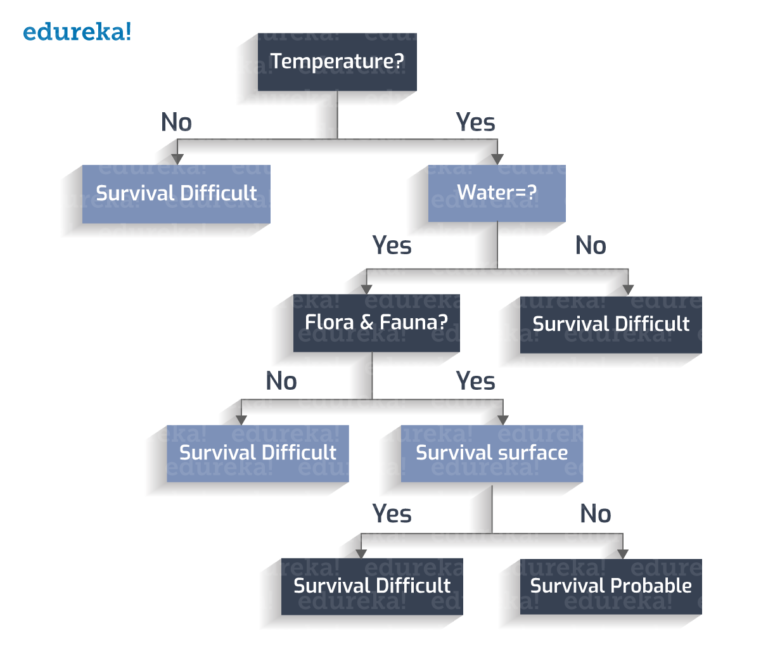 edureka!

Temperature?

No

Yes

Survival Difficult

Water=?

Yes

No

Flora & Fauna?

Survival Difficult

No

Yes

Survival Difficult

Survival surface

Yes

No

Survival Difficult

Survival Probable